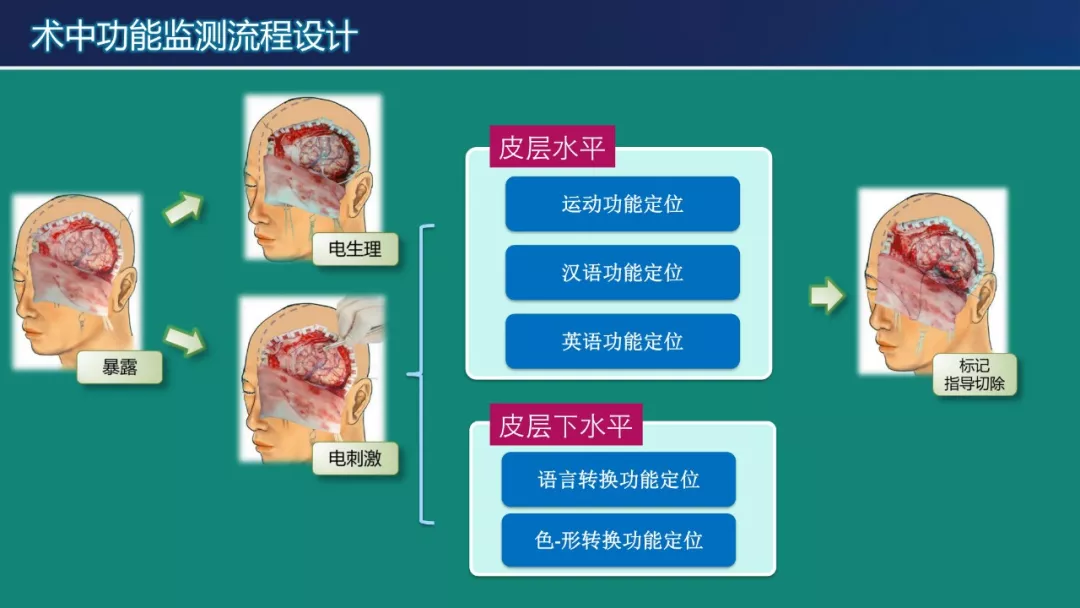 术中功能监测流程设计

暴露

电生理

电刺激

皮层水平

运动功能定位

汉语功能定位

英语功能定位

皮层下水平

语言转换功能定位

色-形转换功能定位

标记
指导切除